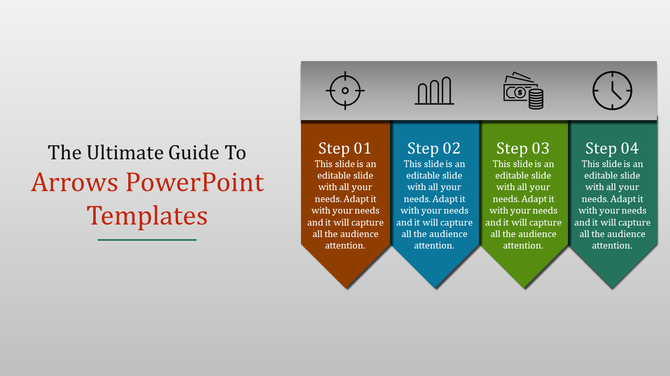 The Ultimate Guide To
Arrows PowerPoint Templates

Step 01
This slide is an editable slide with all your needs. Adapt it with your needs and it will capture all the audience attention.

Step 02
This slide is an editable slide with all your needs. Adapt it with your needs and it will capture all the audience attention.

Step 03
This slide is an editable slide with all your needs. Adapt it with your needs and it will capture all the audience attention.

Step 04
This slide is an editable slide with all your needs. Adapt it with your needs and it will capture all the audience attention.